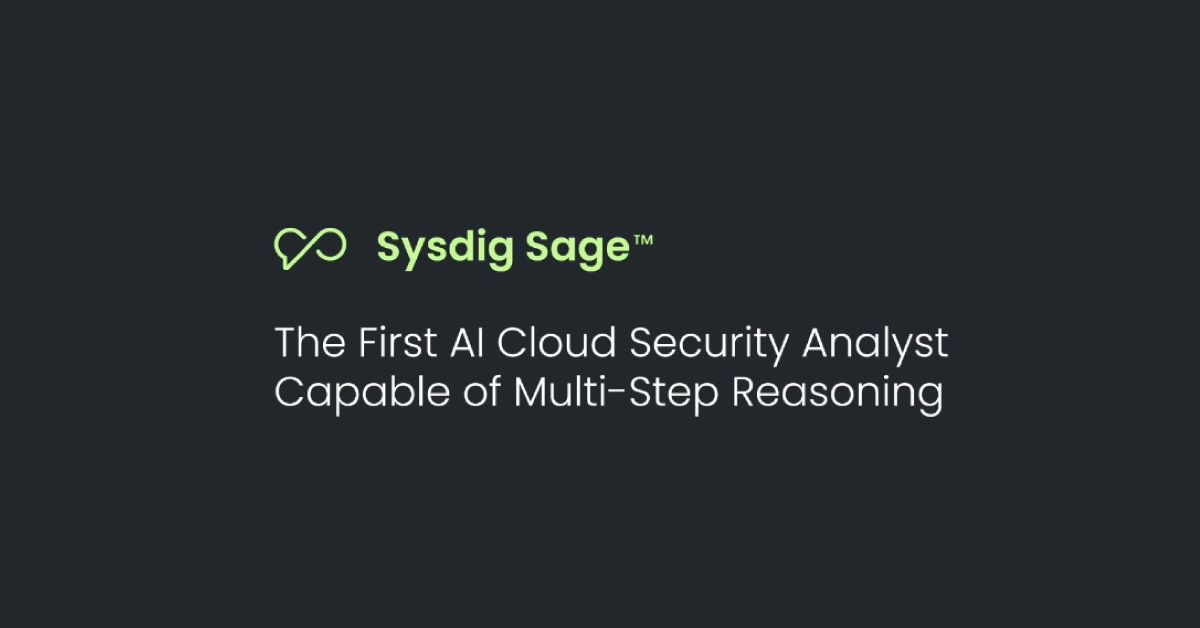 Sysdig Sage™

The First AI Cloud Security Analyst Capable of Multi-Step Reasoning